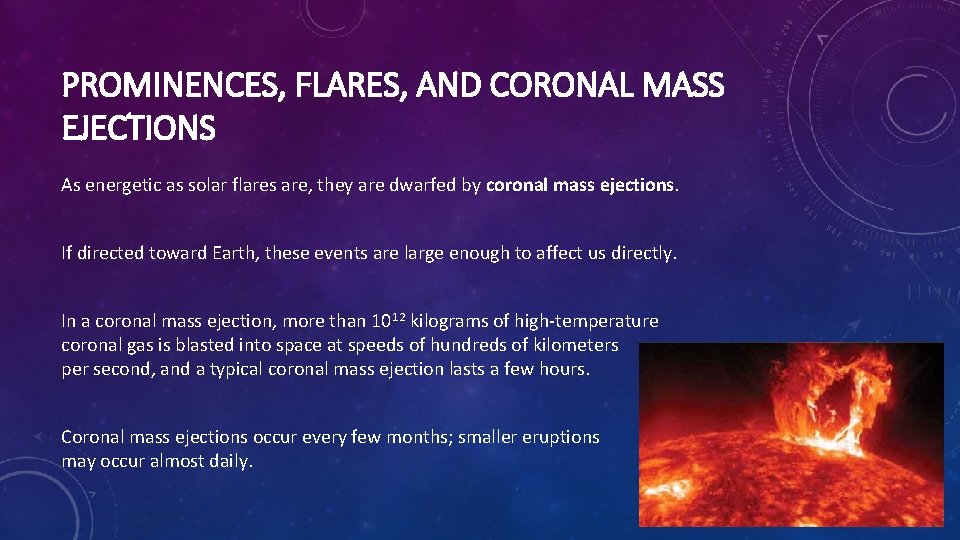 PROMINENCES, FLARES, AND CORONAL MASS EJECTIONS

As energetic as solar flares are, they are dwarfed by coronal mass ejections.

If directed toward Earth, these events are large enough to affect us directly.

In a coronal mass ejection, more than $10^{12}$ kilograms of high-temperature coronal gas is blasted into space at speeds of hundreds of kilometers per second, and a typical coronal mass ejection lasts a few hours.

Coronal mass ejections occur every few months; smaller eruptions may occur almost daily.